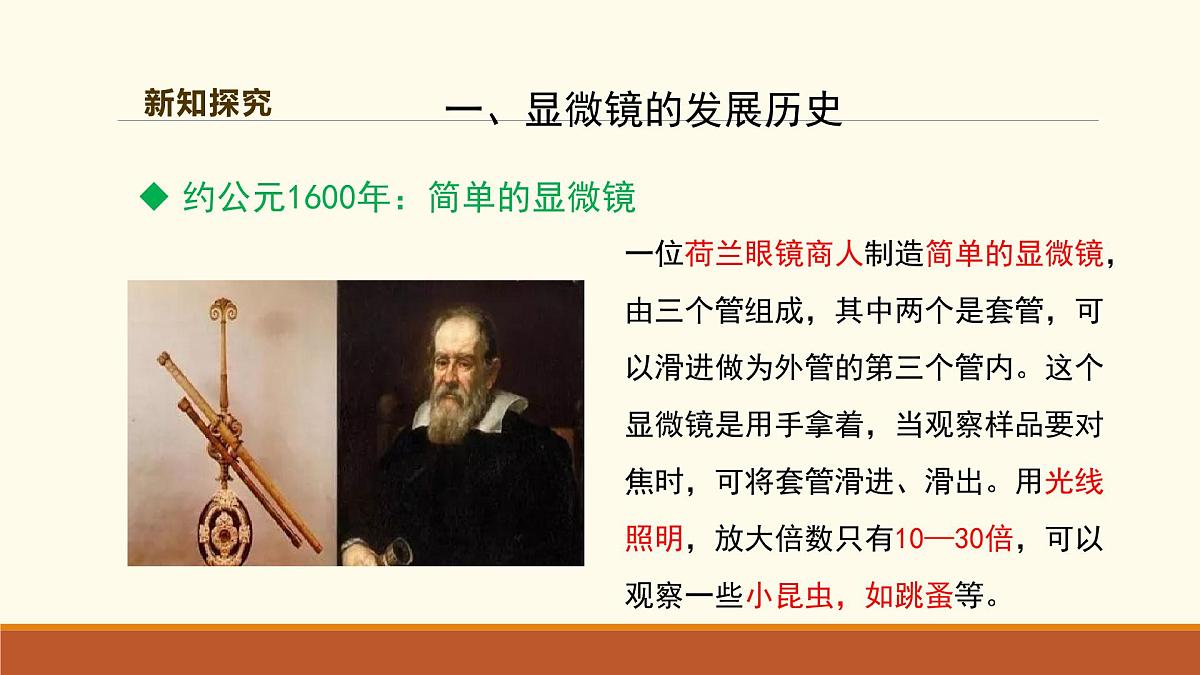 新知探究

一、显微镜的发展历史

◆ 约公元1600年：简单的显微镜

一位荷兰眼镜商人制造简单的显微镜，由三个管组成，其中两个是套管，可以滑进做为外管的第三个管内。这个显微镜是用手拿着，当观察样品要对焦时，可将套管滑进、滑出。用光线照明，放大倍数只有10—30倍，可以观察一些小昆虫，如跳蚤等。